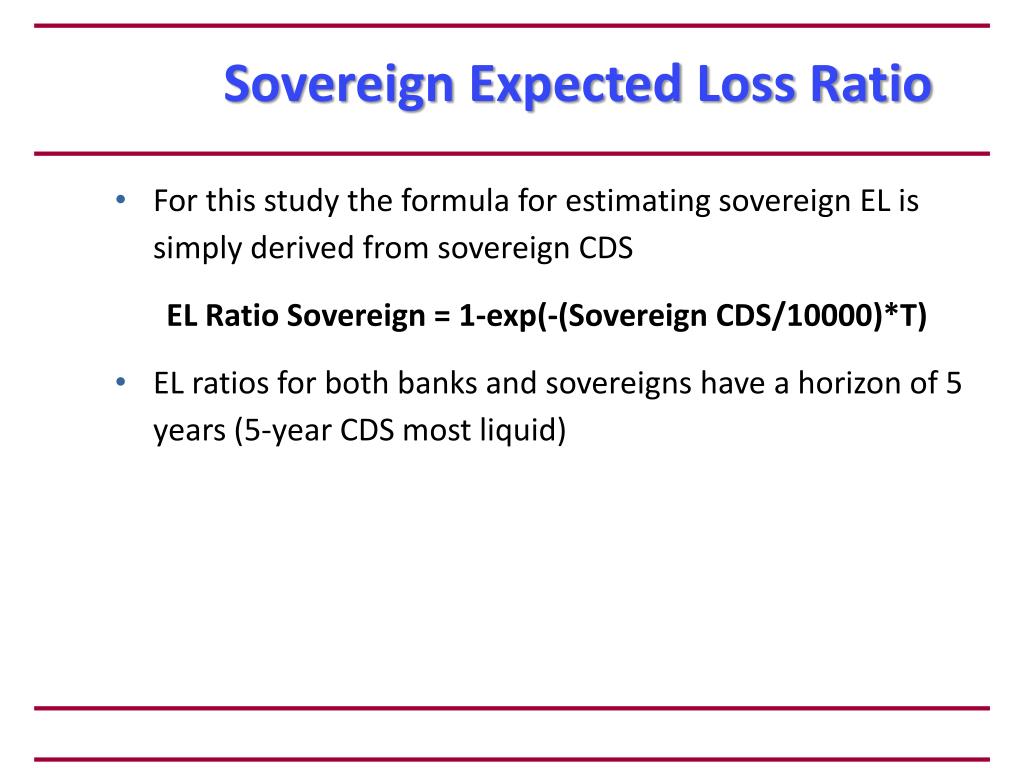 Sovereign Expected Loss Ratio

• For this study the formula for estimating sovereign EL is simply derived from sovereign CDS

EL Ratio Sovereign = 1-exp(-(Sovereign CDS/10000)*T)

• EL ratios for both banks and sovereigns have a horizon of 5 years (5-year CDS most liquid)